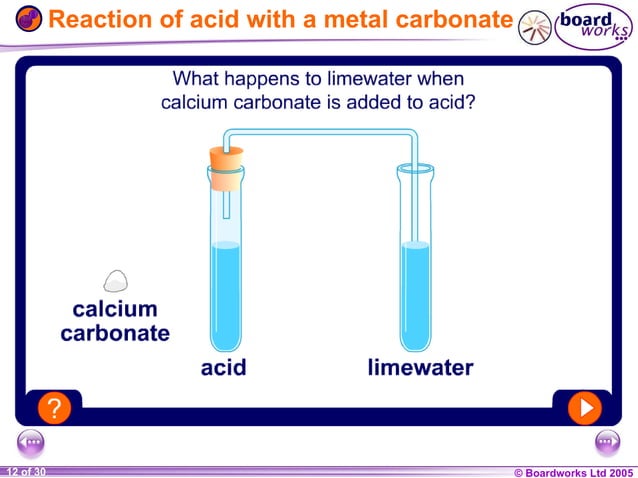 Reaction of acid with a metal carbonate

board works

What happens to limewater when calcium carbonate is added to acid?

calcium carbonate

acid

limewater

?

12 of 30

© Boardworks Ltd 2005